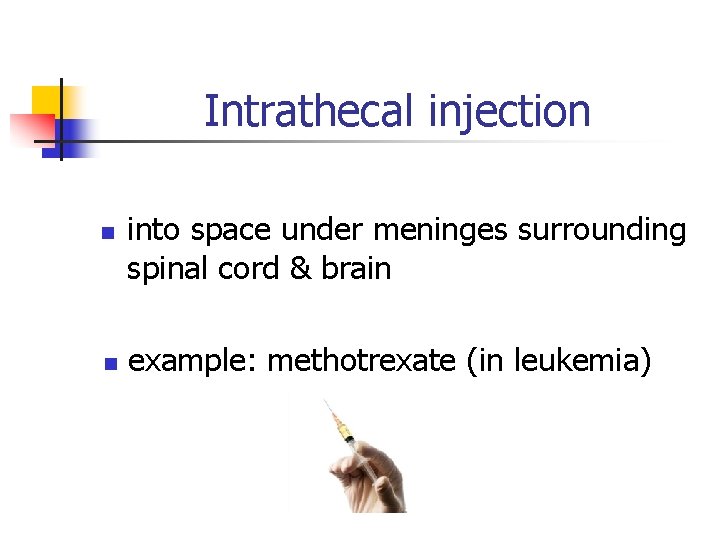 Intrathecal injection

- into space under meninges surrounding spinal cord & brain

- example: methotrexate (in leukemia)